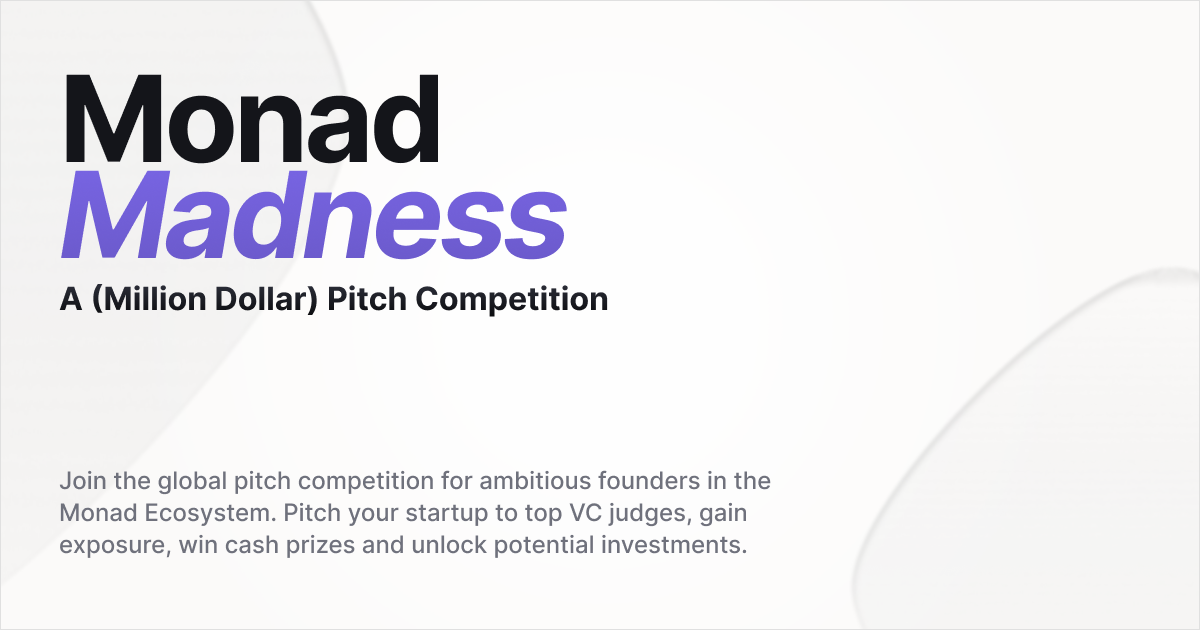 Monad
Madness

A (Million Dollar) Pitch Competition

Join the global pitch competition for ambitious founders in the Monad Ecosystem. Pitch your startup to top VC judges, gain exposure, win cash prizes and unlock potential investments.